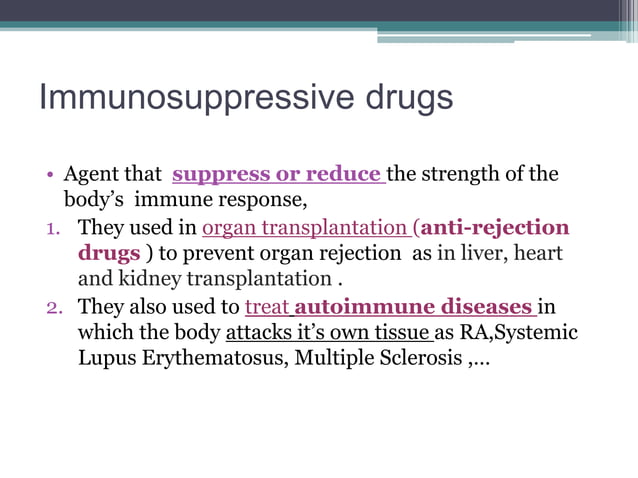 Immunosuppressive drugs

• Agent that suppress or reduce the strength of the body's immune response,

1. They used in organ transplantation (anti-rejection drugs ) to prevent organ rejection as in liver, heart and kidney transplantation .
2. They also used to treat autoimmune diseases in which the body attacks it's own tissue as RA,Systemic Lupus Erythematosus, Multiple Sclerosis ,...